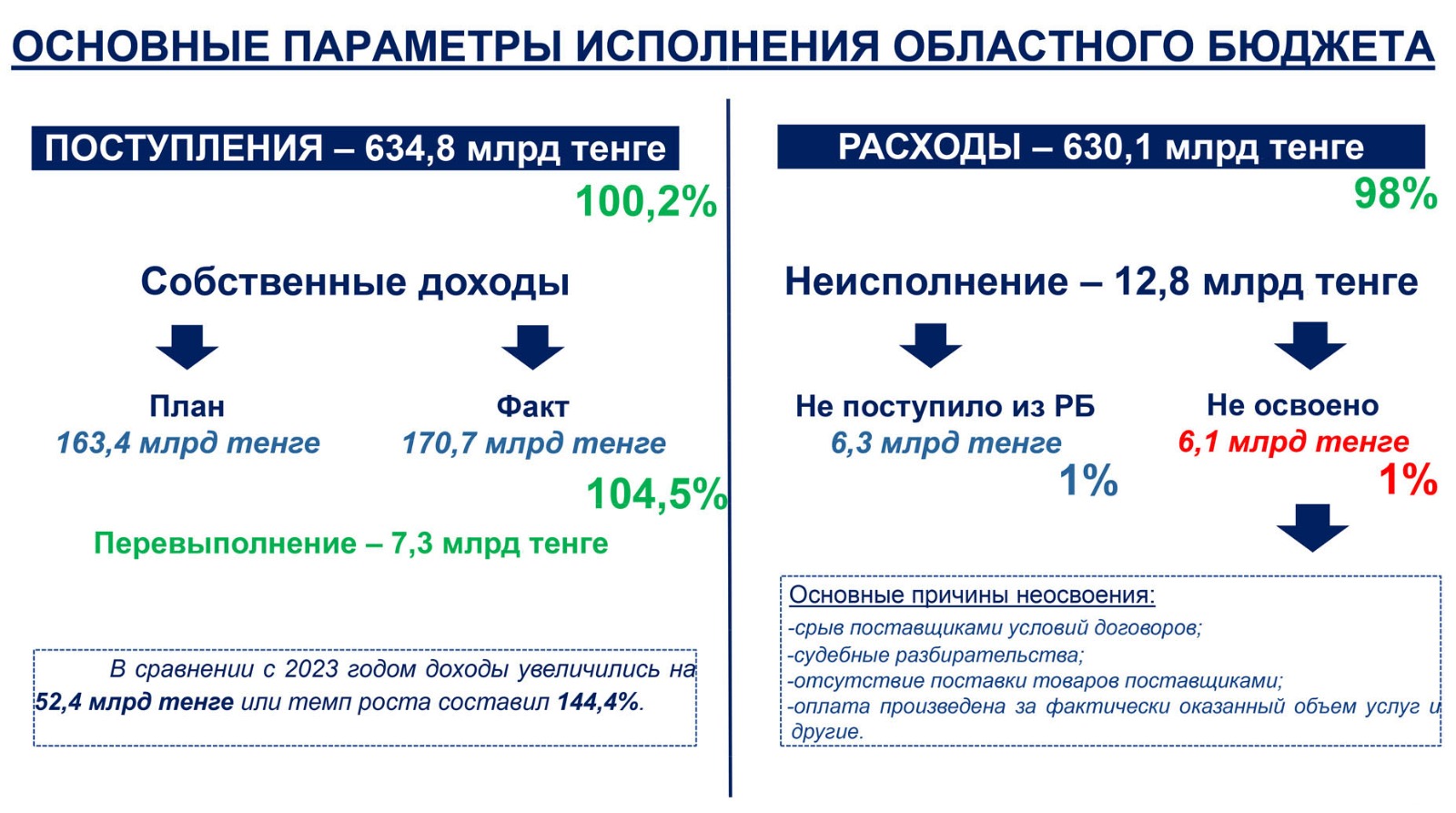 ОСНОВНЫЕ ПАРАМЕТРЫ ИСПОЛНЕНИЯ ОБЛАСТНОГО БЮДЖЕТА

ПОСТУПЛЕНИЯ – 634,8 млрд тенге

100,2%

Собственные доходы

План
163,4 млрд тенге

Факт
170,7 млрд тенге

104,5%

Перевыполнение – 7,3 млрд тенге

В сравнении с 2023 годом доходы увеличились на 52,4 млрд тенге или темп роста составил 144,4%.

РАСХОДЫ – 630,1 млрд тенге

98%

Неисполнение – 12,8 млрд тенге

Не поступило из РБ
6,3 млрд тенге

1%

Не освоено
6,1 млрд тенге

1%

Основные причины неосвоения:
-срыв поставщиками условий договоров;
-судебные разбирательства;
-отсутствие поставки товаров поставщиками;
-оплата произведена за фактически оказанный объем услуг и другие.